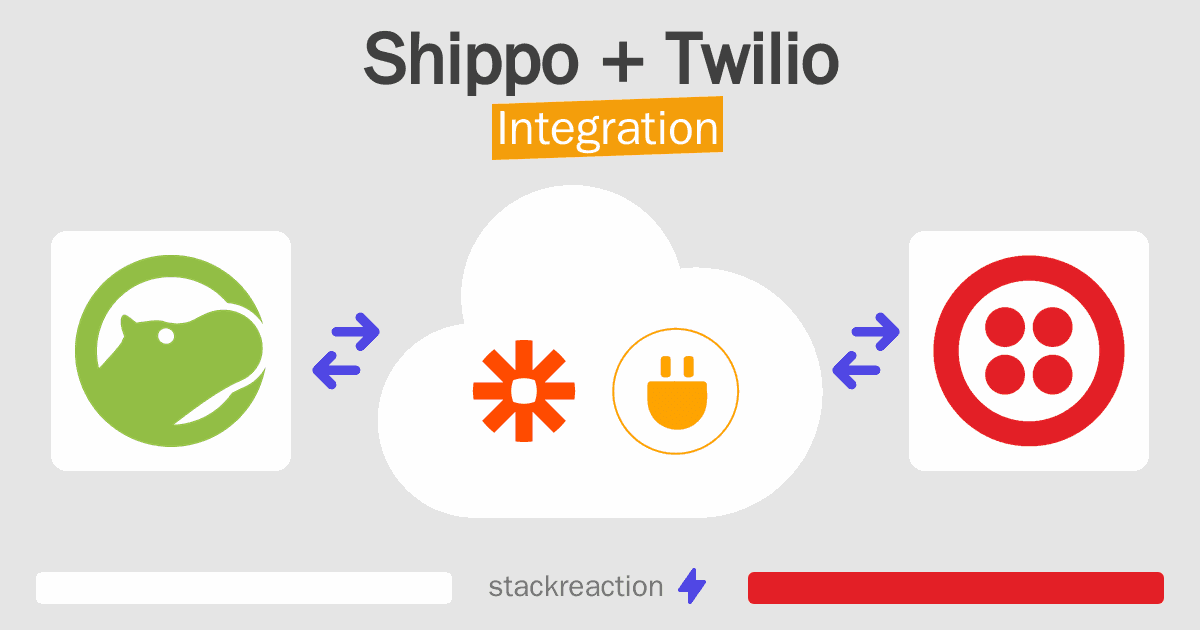 Shippo + Twilio
Integration

stackreaction